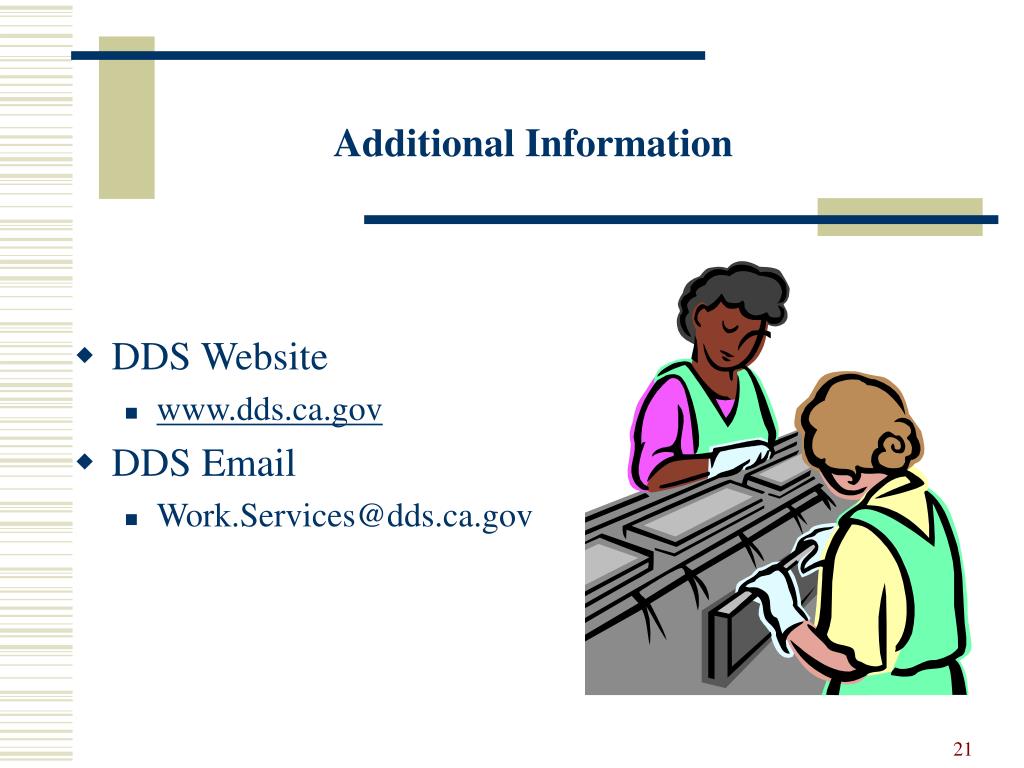 Additional Information

DDS Website

www.dds.ca.gov

DDS Email

Work.Services@dds.ca.gov

21